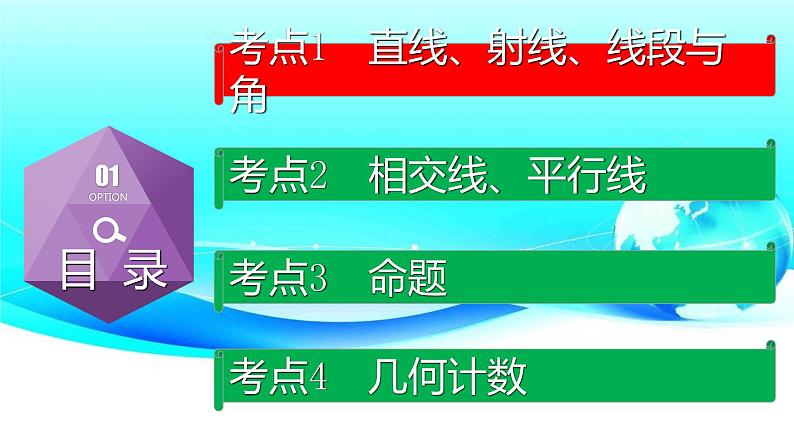 01
OPTION
目 录

考点1 直线、射线、线段与角

考点2 相交线、平行线

考点3 命题

考点4 几何计数